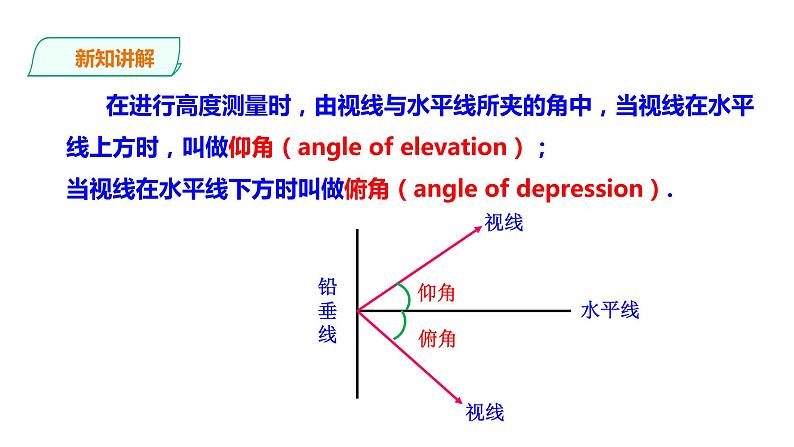 新知讲解

在进行高度测量时，由视线与水平线所夹的角中，当视线在水平线上方时，叫做仰角（angle of elevation）；

当视线在水平线下方时叫做俯角（angle of depression）.

视线

铅垂线

仰角

水平线

俯角

视线